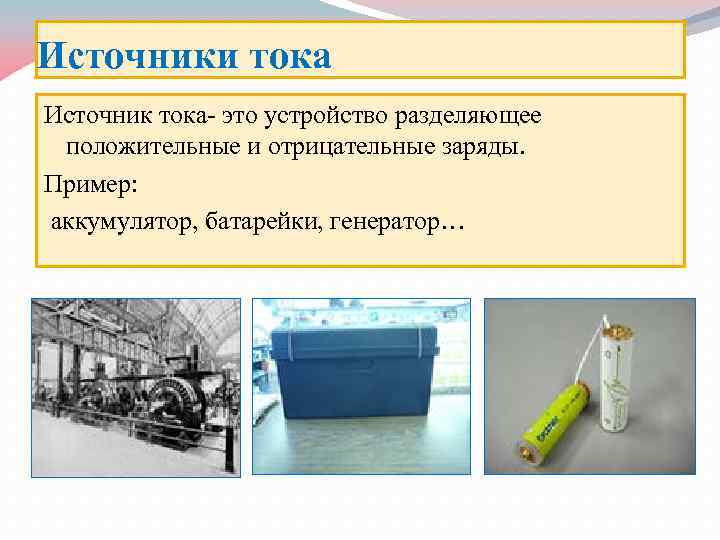 Источники тока

Источник тока- это устройство разделяющее положительные и отрицательные заряды.

Пример:

аккумулятор, батарейки, генератор…

brother